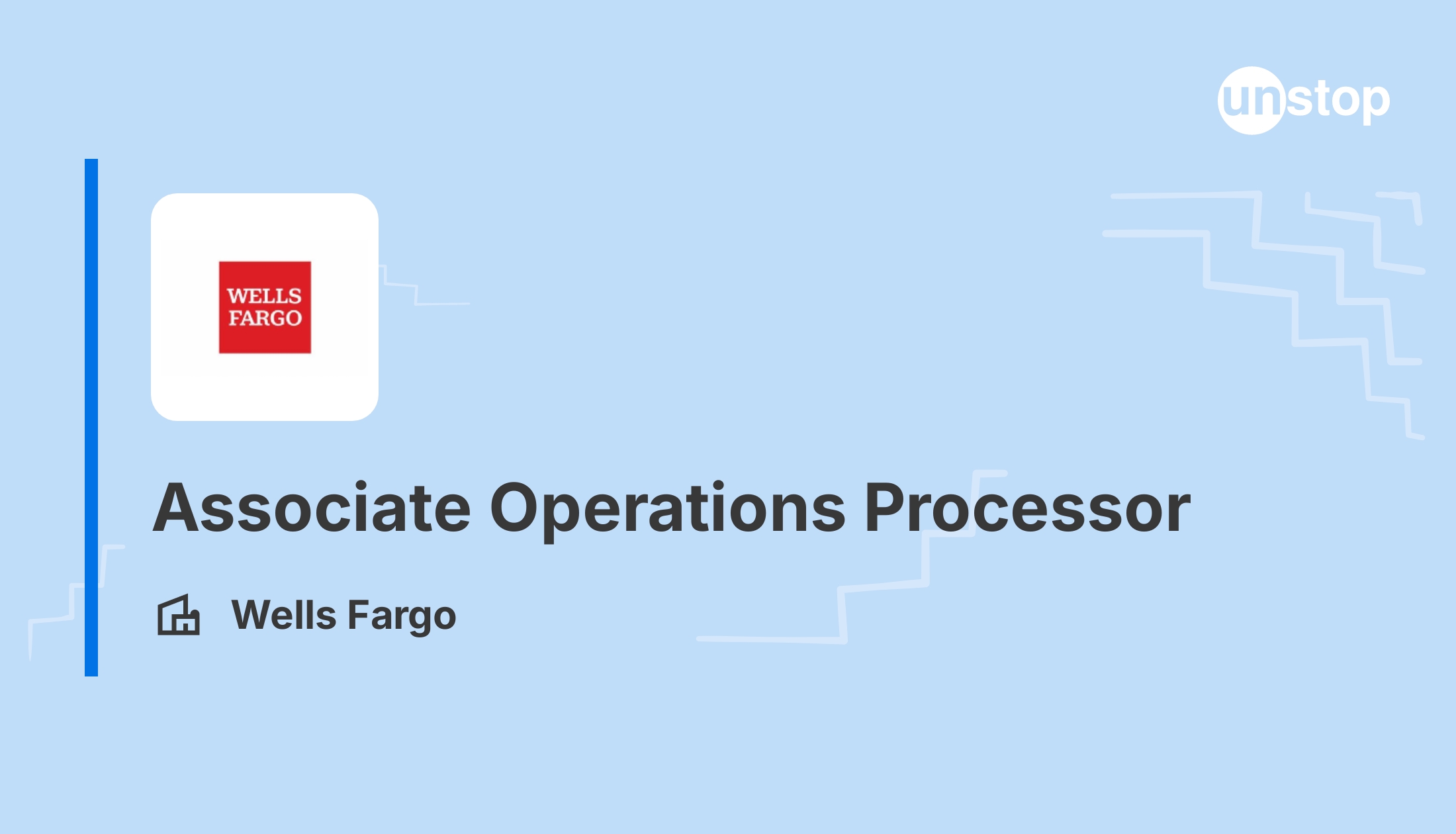 unstop

WELLS FARGO

Associate Operations Processor

Wells Fargo